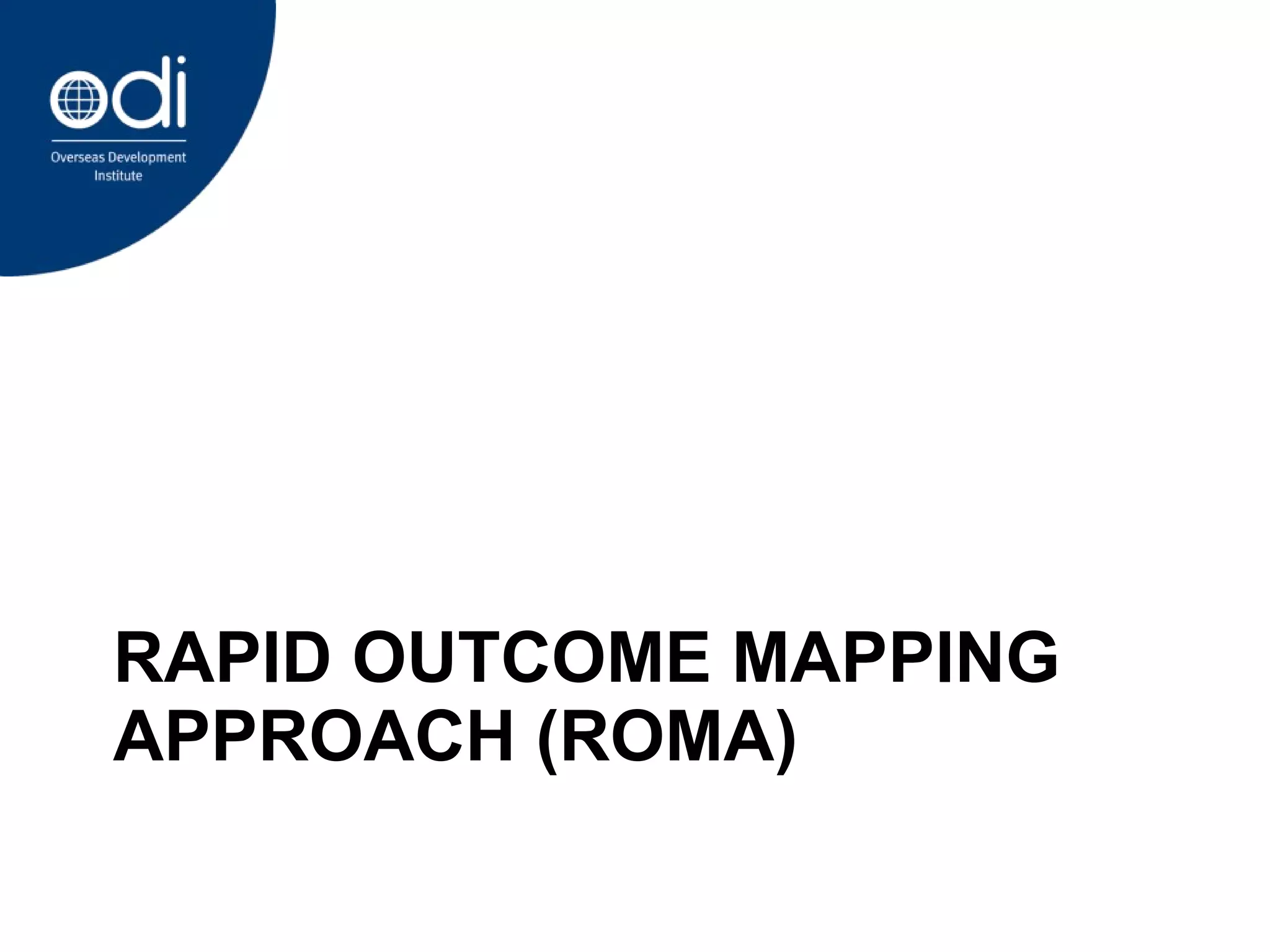 odi

Overseas Development Institute

RAPID OUTCOME MAPPING APPROACH (ROMA)